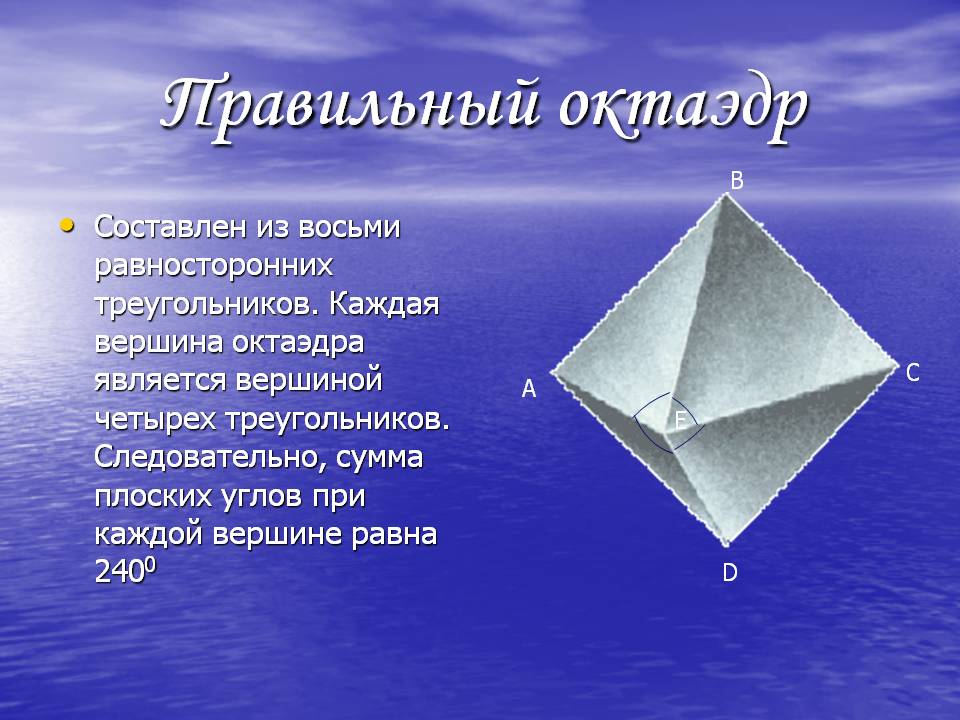 Правильный октаэдр

• Составлен из восьми равносторонних треугольников. Каждая вершина октаэдра является вершиной четырех треугольников. Следовательно, сумма плоских углов при каждой вершине равна $240^0$

B
A
C
F
D